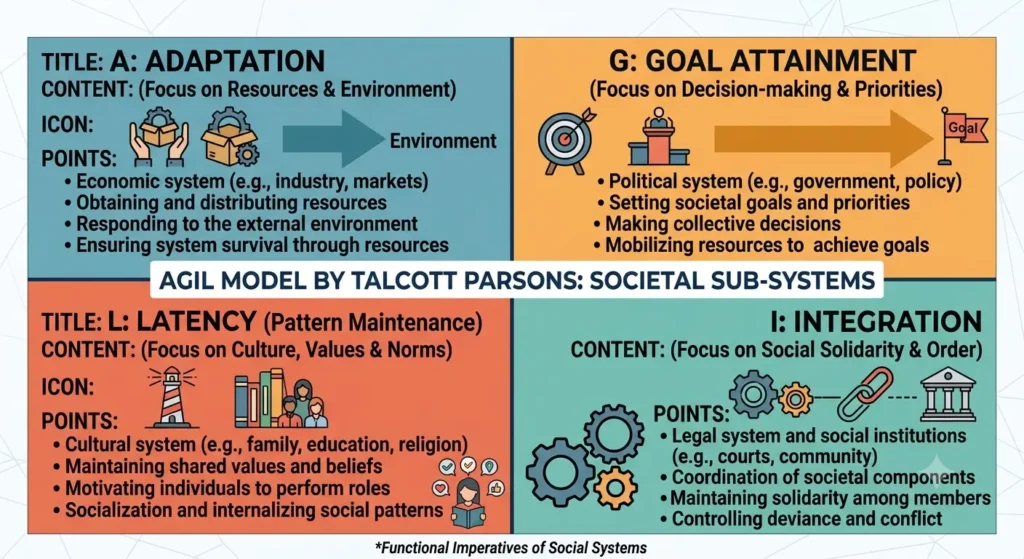 TITLE: A: ADAPTATION
CONTENT: (Focus on Resources & Environment)
ICON:
Environment
POINTS:
• Economic system (e.g., industry, markets)
• Obtaining and distributing resources
• Responding to the external environment
• Ensuring system survival through resources

G: GOAL ATTAINMENT
(Focus on Decision-making & Priorities)
Goal
• Political system (e.g., government, policy)
• Setting societal goals and priorities
• Making collective decisions
• Mobilizing resources to achieve goals

AGIL MODEL BY TALCOTT PARSONS: SOCIETAL SUB-SYSTEMS

TITLE: L: LATENCY (Pattern Maintenance)
CONTENT: (Focus on Culture, Values & Norms)
ICON:
POINTS:
• Cultural system (e.g., family, education, religion)
• Maintaining shared values and beliefs
• Motivating individuals to perform roles
• Socialization and internalizing social patterns

I: INTEGRATION
CONTENT: (Focus on Social Solidarity & Order)
POINTS:
• Legal system and social institutions (e.g., courts, community)
• Coordination of societal components
• Maintaining solidarity among members
• Controlling deviance and conflict

*Functional Imperatives of Social Systems